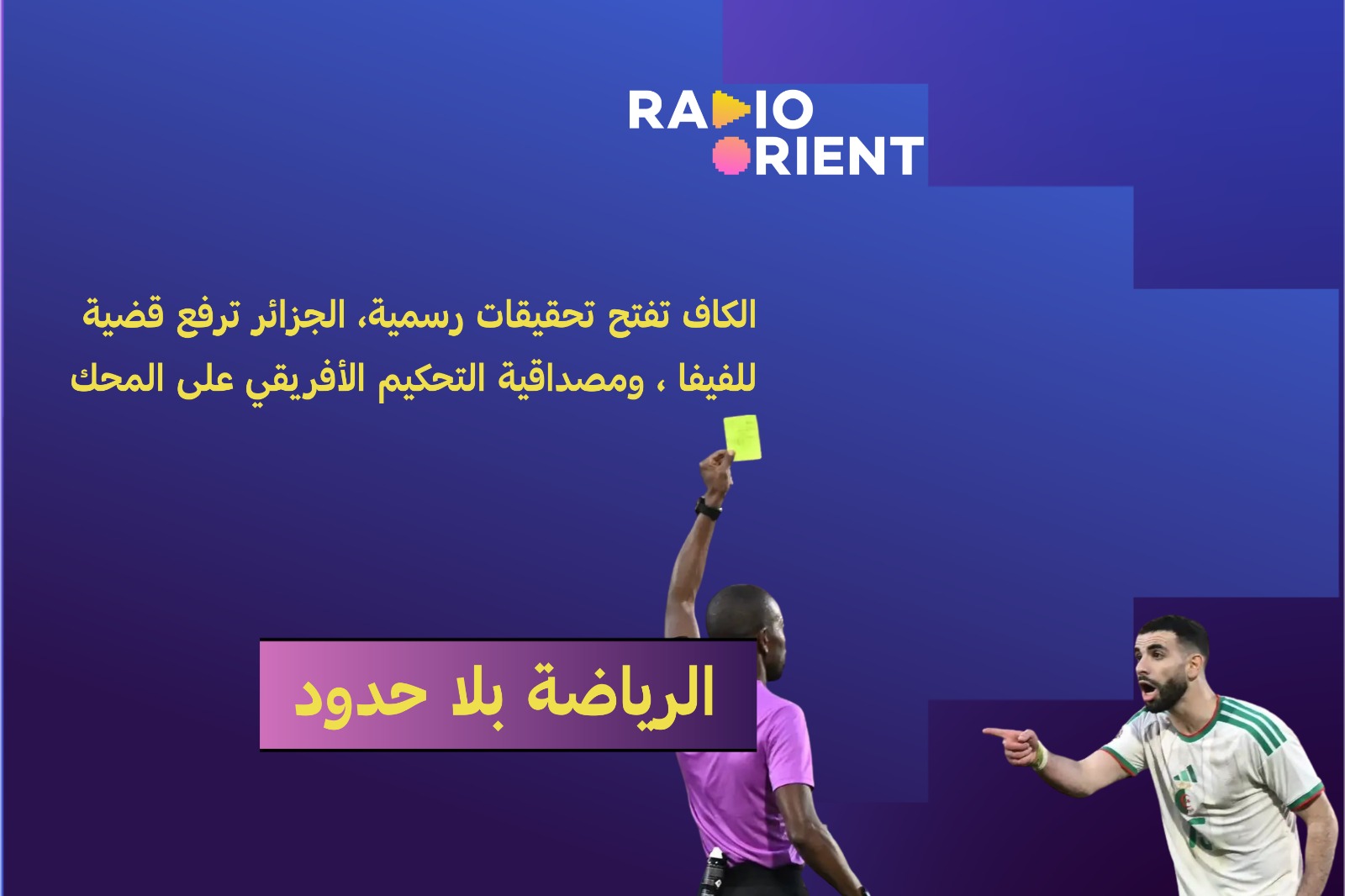 RADIO ORIENT

الكاف تفتح تحقيقات رسمية، الجزائر ترفع قضية للفيفا ، ومصداقية التحكيم الأفريقي على المحك

الرياضة بلا حدود